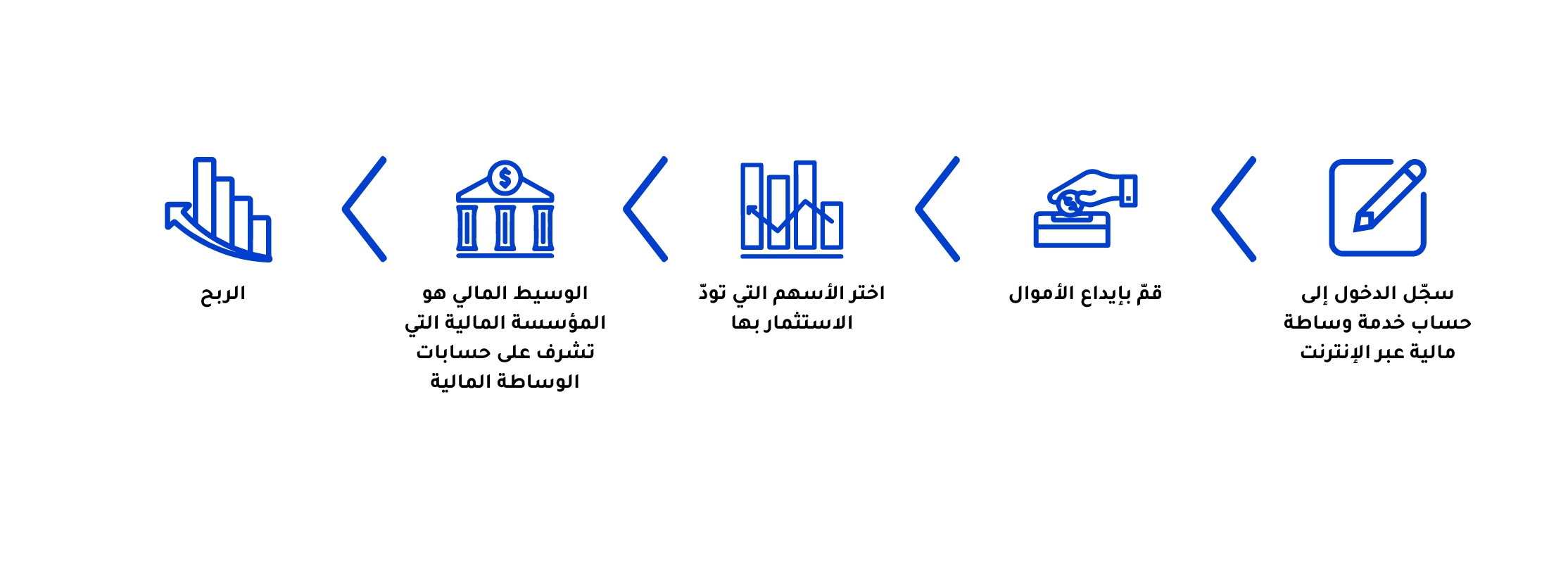 سجّل الدخول إلى حساب خدمة وساطة مالية عبر الإنترنت

قمّ بإيداع الأموال

اختر الأسهم التي تودّ الاستثمار بها

الوسيط المالي هو المؤسسة المالية التي تشرف على حسابات الوساطة المالية

الربح